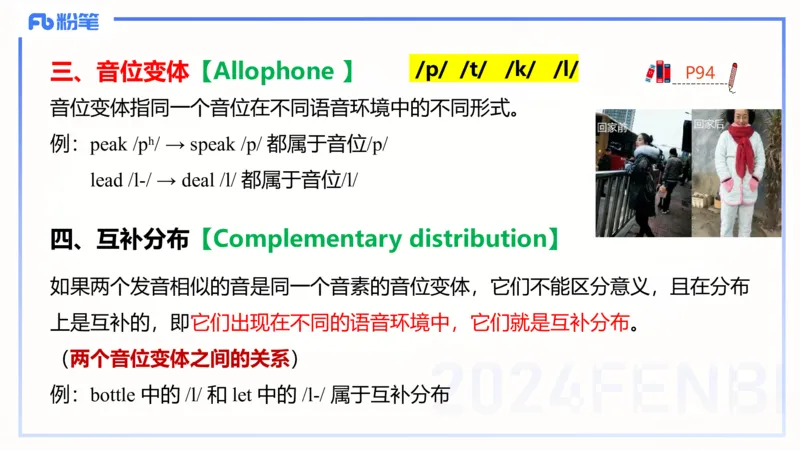 Fb 粉笔

三、音位变体【Allophone 】 /p/ /t/ /k/ /l/

P94

音位变体指同一个音位在不同语音环境中的不同形式。

例：peak /pʰ/ → speak /p/ 都属于音位/p/

lead /l-/ → deal /l/ 都属于音位/l/

回家前 回家后

四、互补分布【Complementary distribution】

如果两个发音相似的音是同一个音素的音位变体，它们不能区分意义，且在分布上是互补的，即它们出现在不同的语音环境中，它们就是互补分布。

（两个音位变体之间的关系）

例：bottle 中的 /l/ 和 let 中的 /l-/ 属于互补分布

2024FENBI